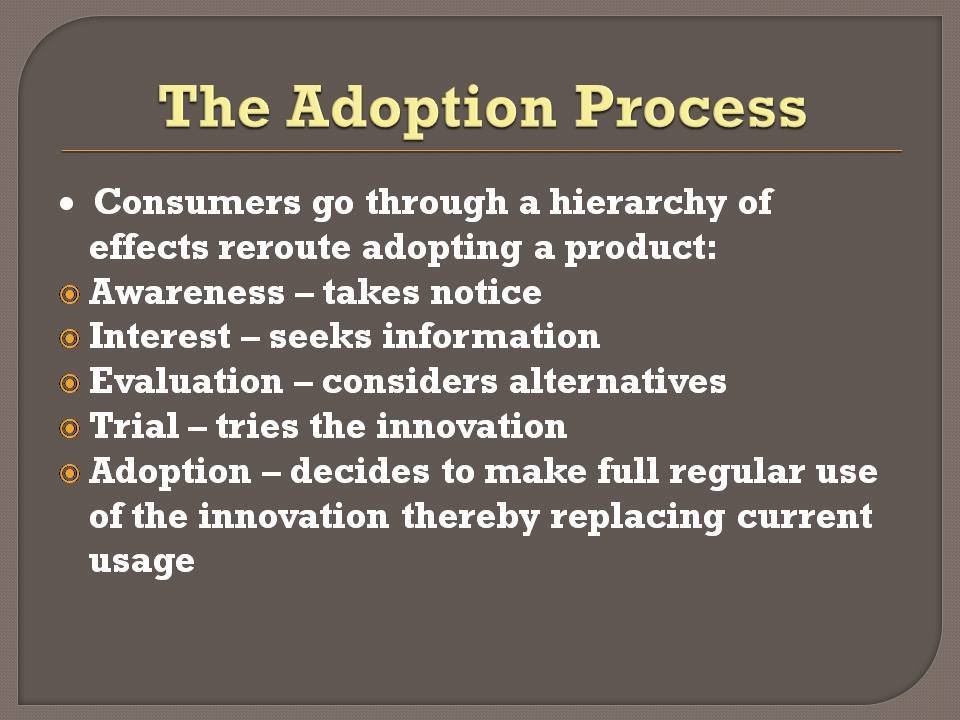 The Adoption Process

• Consumers go through a hierarchy of effects reroute adopting a product:

Awareness – takes notice

Interest – seeks information

Evaluation – considers alternatives

Trial – tries the innovation

Adoption – decides to make full regular use of the innovation thereby replacing current usage